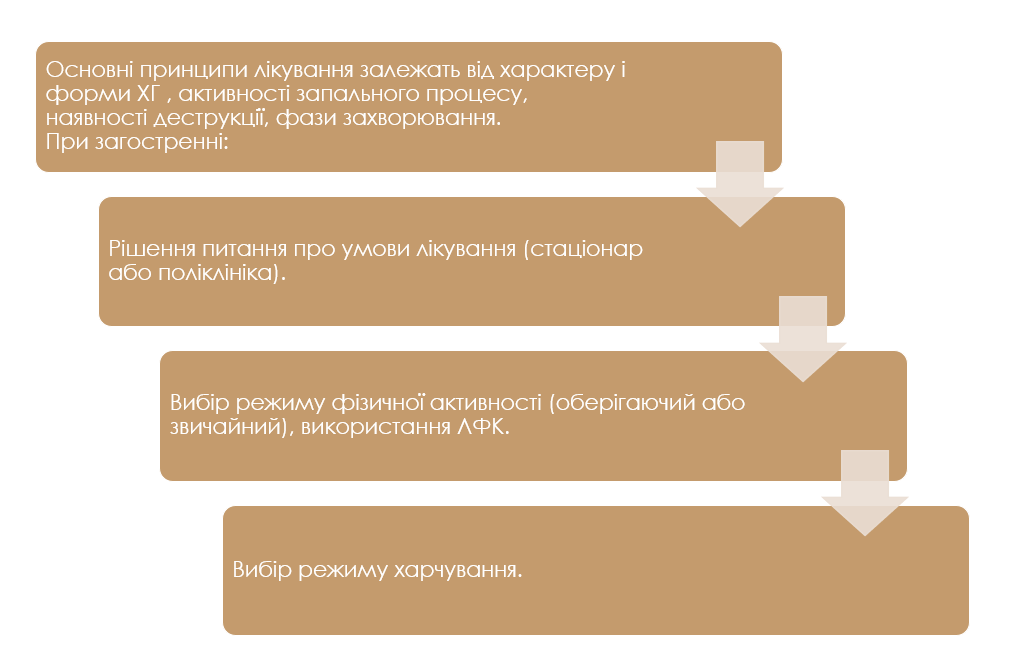 Основні принципи лікування залежать від характеру і форми ХГ , активності запального процесу, наявності деструкції, фази захворювання.
При загостренні:

Рішення питання про умови лікування (стаціонар або поліклініка).

Вибір режиму фізичної активності (оберігаючий або звичайний), використання ЛФК.

Вибір режиму харчування.